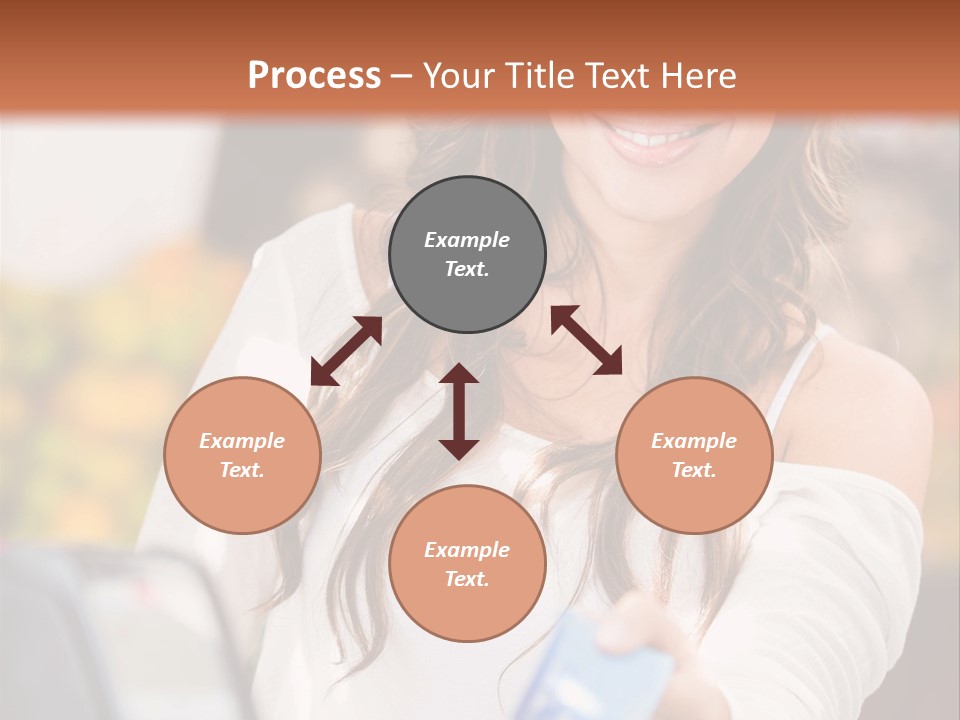 Process – Your Title Text Here

Example Text.

Example Text.

Example Text.

Example Text.